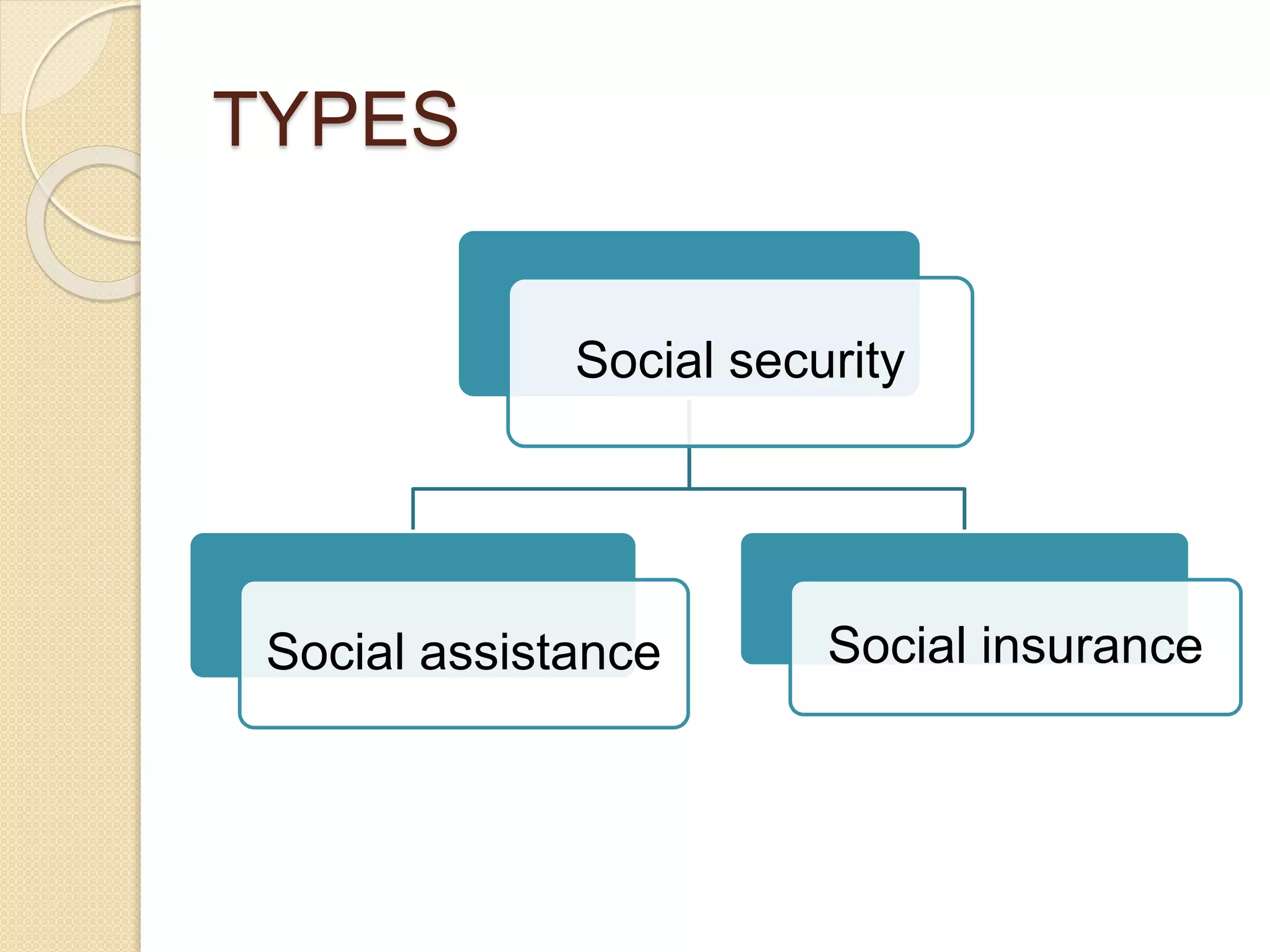 TYPES

Social security

Social assistance

Social insurance